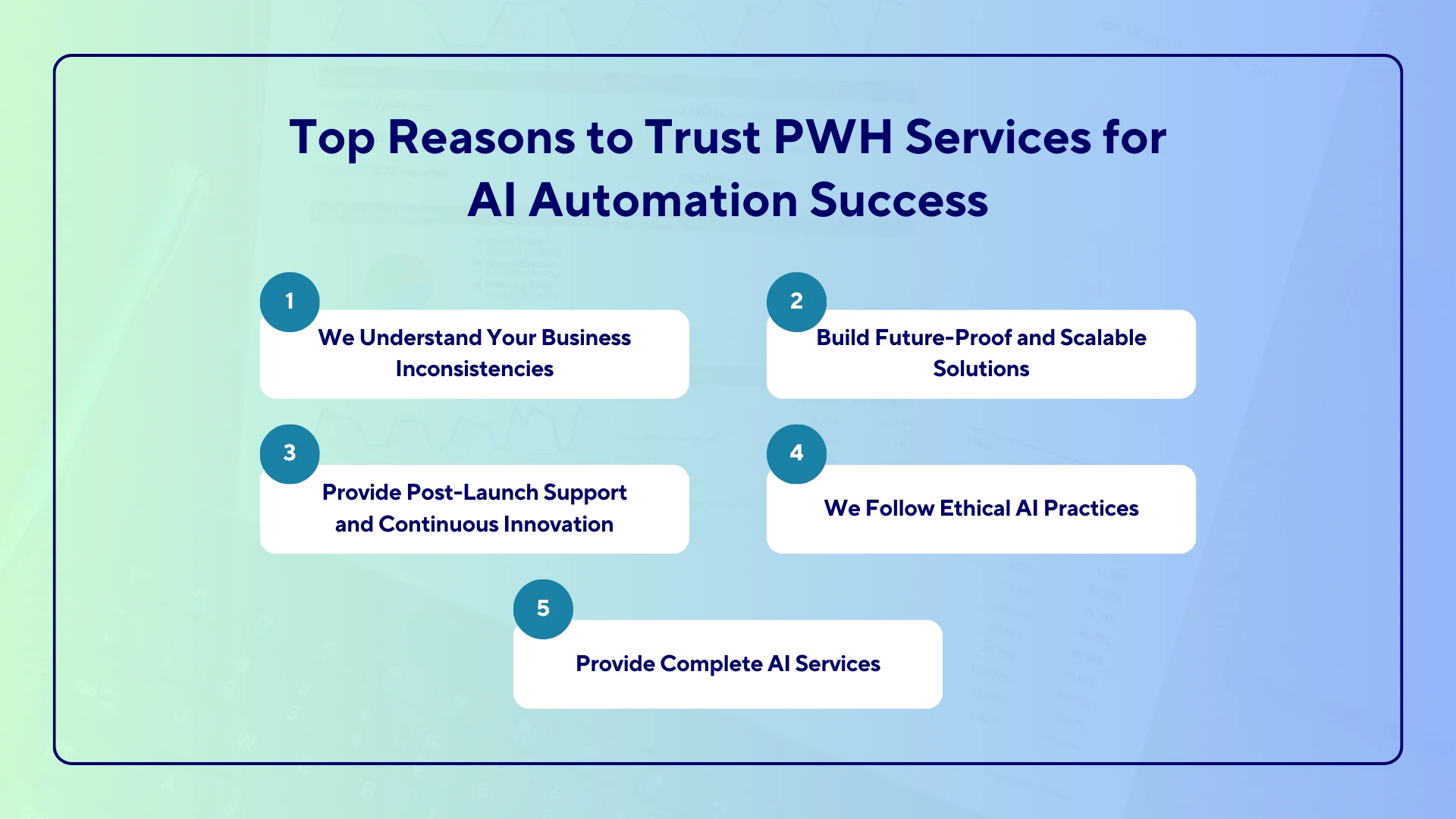 Top Reasons to Trust PWH Services for AI Automation Success

1
We Understand Your Business Inconsistencies

2
Build Future-Proof and Scalable Solutions

3
Provide Post-Launch Support and Continuous Innovation

4
We Follow Ethical AI Practices

5
Provide Complete AI Services